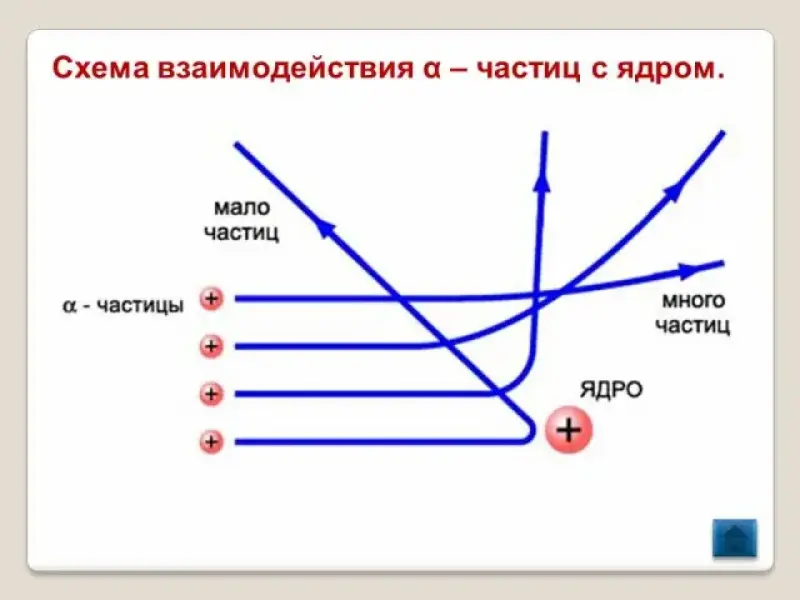 Схема взаимодействия α – частиц с ядром.

мало частиц

α - частицы

+

+

+

+

много частиц

ЯДРО

+